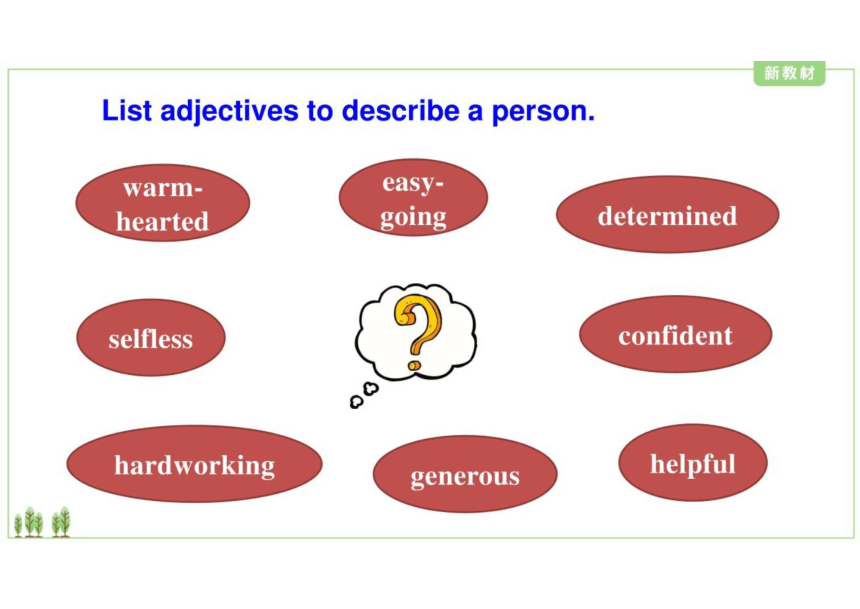 新教材

List adjectives to describe a person.

warm-hearted

easy-going

determined

selfless

?

confident

hardworking

generous

helpful